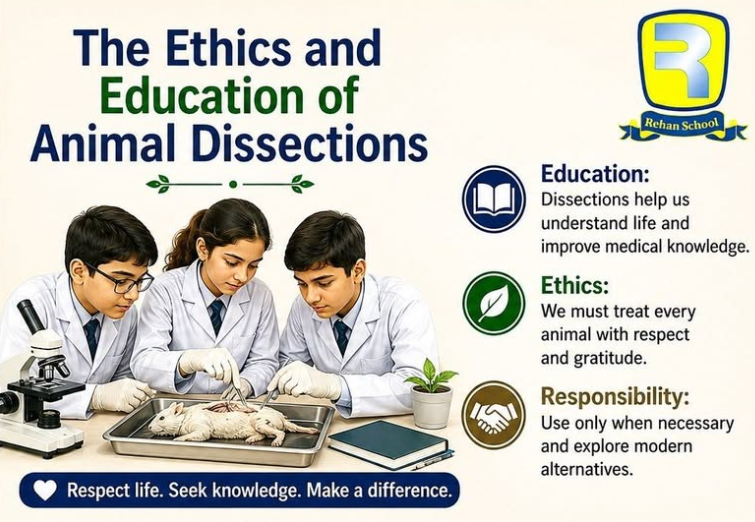 The Ethics and Education of Animal Dissections

Rehan School

Education:
Dissections help us understand life and improve medical knowledge.

Ethics:
We must treat every animal with respect and gratitude.

Responsibility:
Use only when necessary and explore modern alternatives.

Respect life. Seek knowledge. Make a difference.